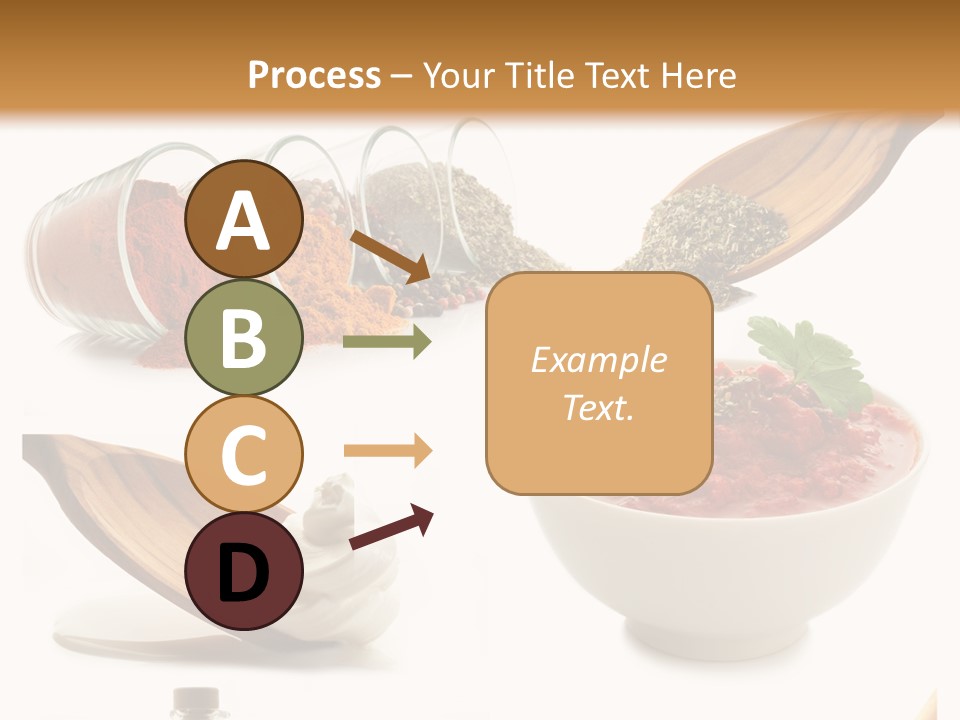 Process – Your Title Text Here

A

B

C

D

Example Text.